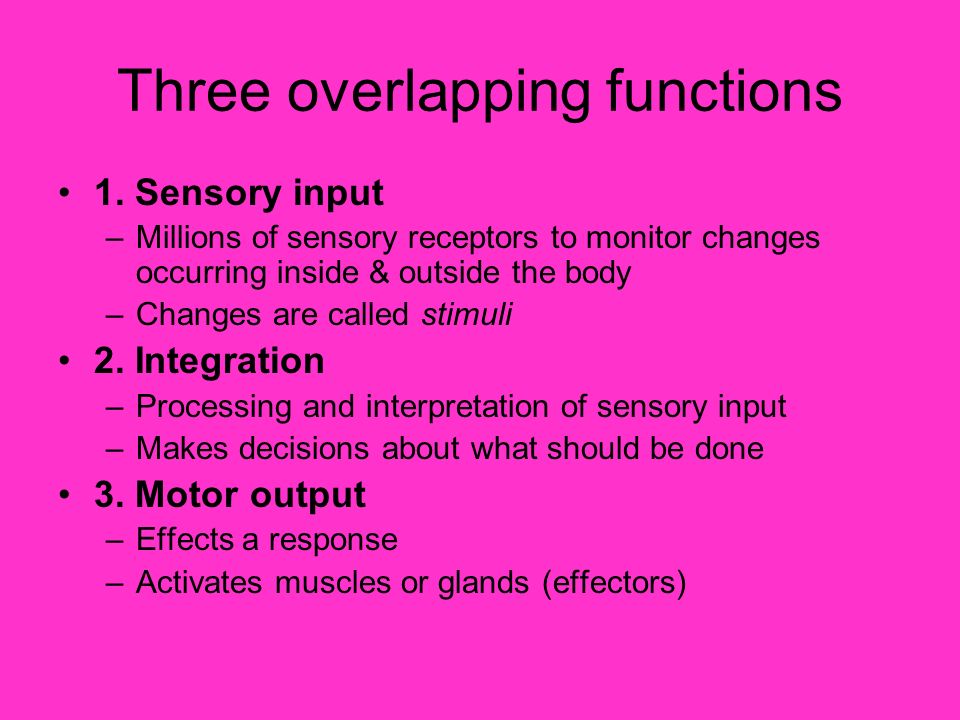 Three overlapping functions

• 1. Sensory input
– Millions of sensory receptors to monitor changes occurring inside & outside the body
– Changes are called stimuli

• 2. Integration
– Processing and interpretation of sensory input
– Makes decisions about what should be done

• 3. Motor output
– Effects a response
– Activates muscles or glands (effectors)